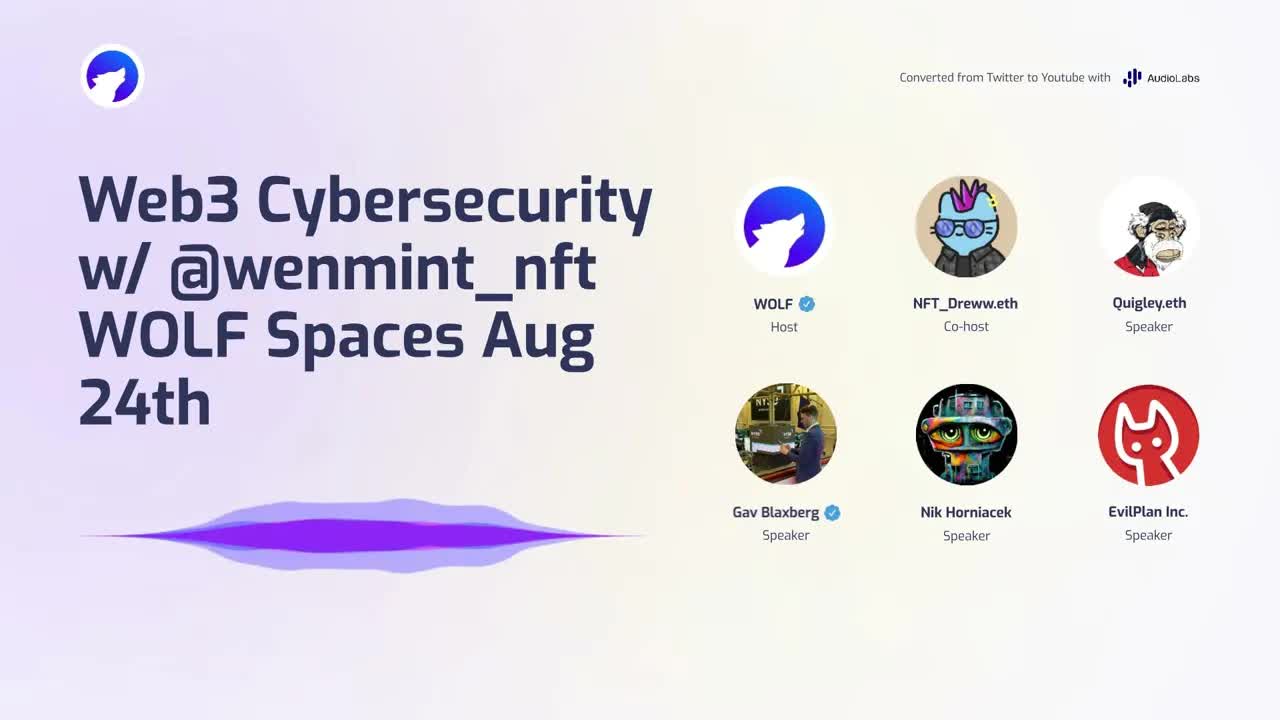 Converted from Twitter to Youtube with AudioLabs

Web3 Cybersecurity w/ @wenmint_nft WOLF Spaces Aug 24th

WOLF
Host

NFT_Dreww.eth
Co-host

Quigley.eth
Speaker

Gav Blaxberg
Speaker

Nik Horniacek
Speaker

EvilPlan Inc.
Speaker